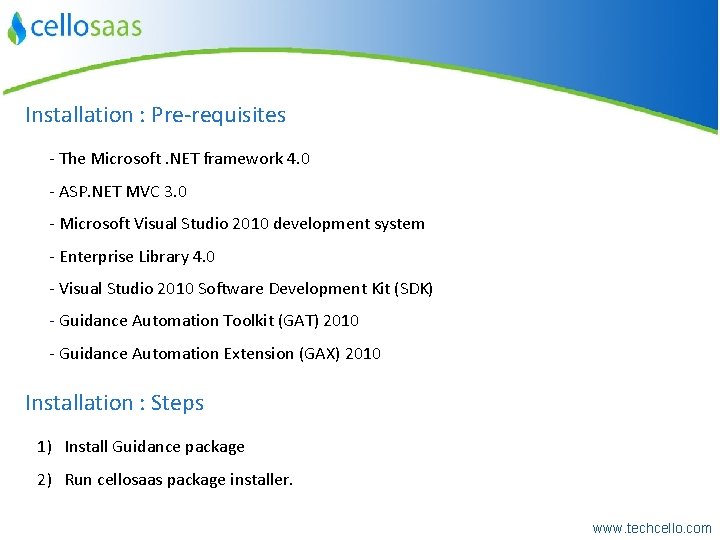 cellosaas

Installation : Pre-requisites

- The Microsoft .NET framework 4.0

- ASP.NET MVC 3.0

- Microsoft Visual Studio 2010 development system

- Enterprise Library 4.0

- Visual Studio 2010 Software Development Kit (SDK)

- Guidance Automation Toolkit (GAT) 2010

- Guidance Automation Extension (GAX) 2010

Installation : Steps

1) Install Guidance package

2) Run cellosaas package installer.

www.techcello.com